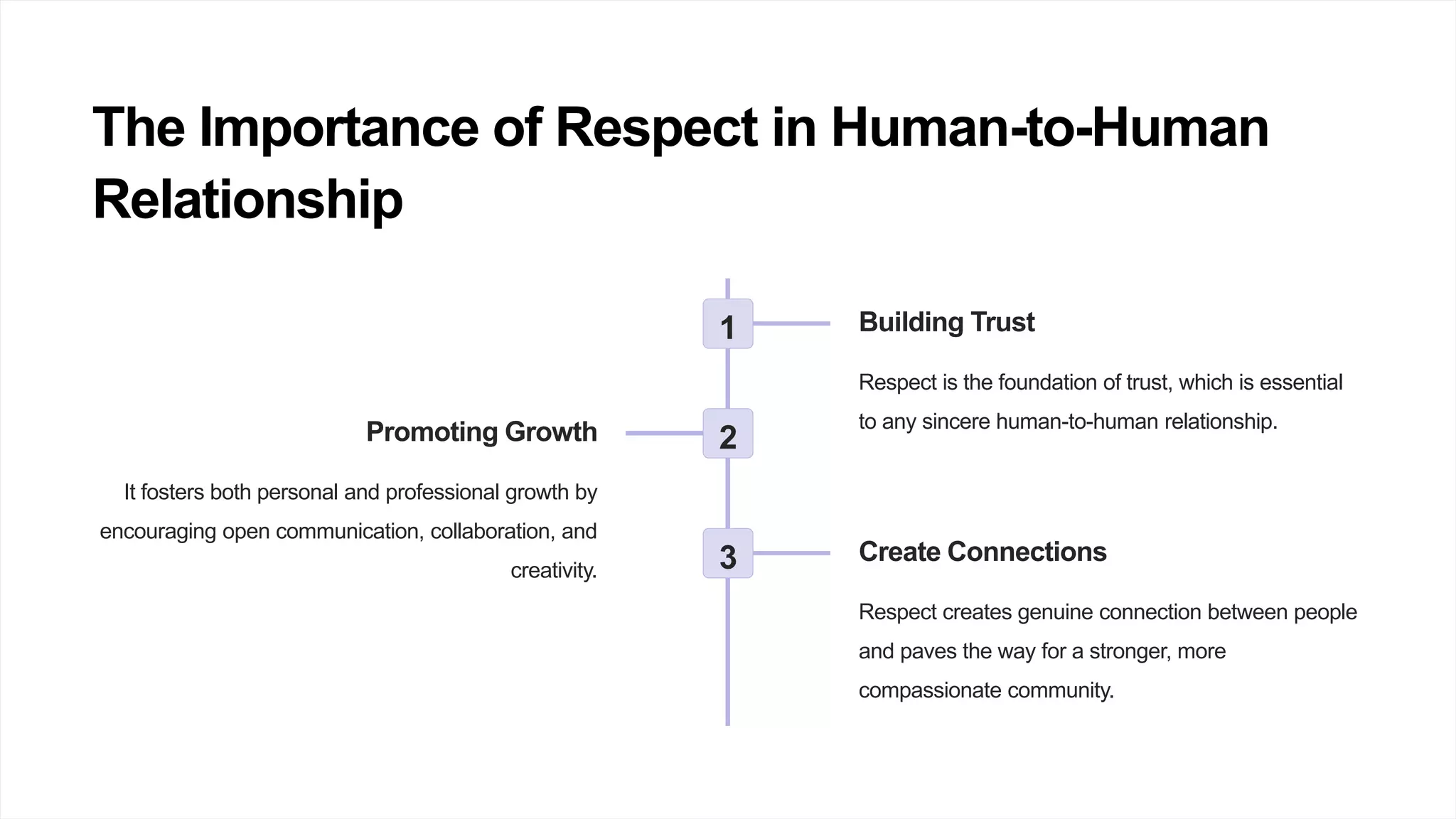 The Importance of Respect in Human-to-Human Relationship

1

Building Trust

Respect is the foundation of trust, which is essential to any sincere human-to-human relationship.

2

Promoting Growth

It fosters both personal and professional growth by encouraging open communication, collaboration, and creativity.

3

Create Connections

Respect creates genuine connection between people and paves the way for a stronger, more compassionate community.